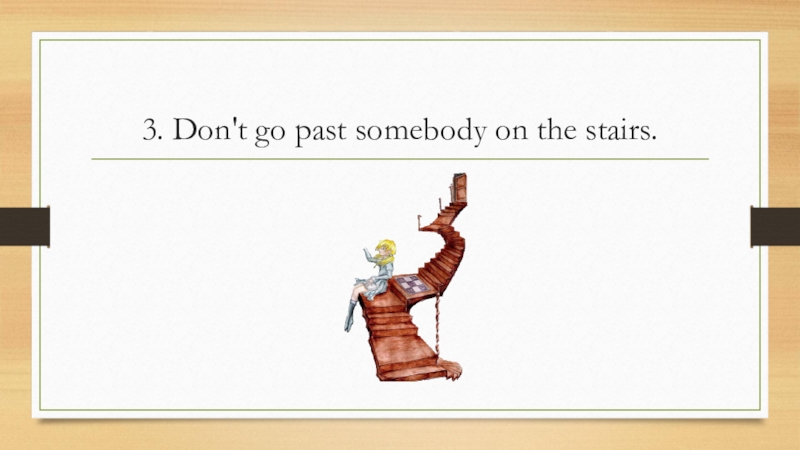 3. Don't go past somebody on the stairs.